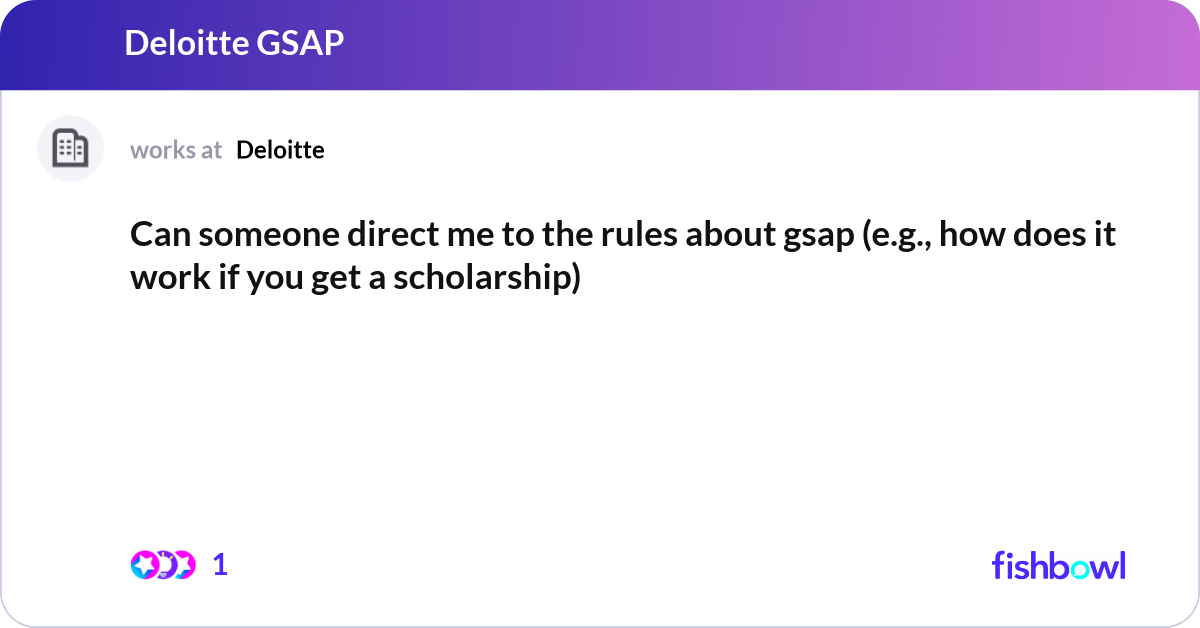 Deloitte GSAP

works at Deloitte

Can someone direct me to the rules about gsap (e.g., how does it work if you get a scholarship)

1

fishbowl